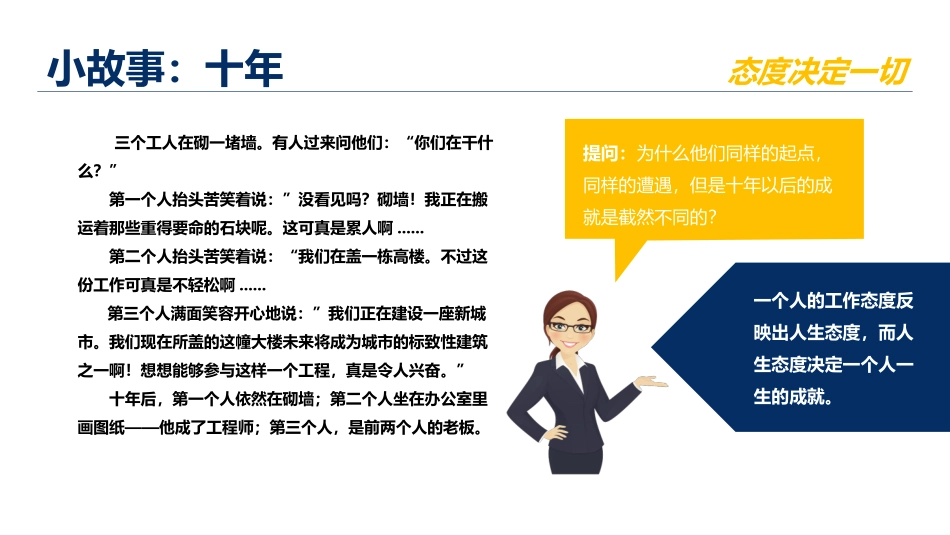 小故事：十年

态度决定一切

三个工人在砌一堵墙。有人过来问他们：“你们在干什么？”

第一个人抬头苦笑着说：”没看见吗？砌墙！我正在搬运着那些重得要命的石块呢。这可真是累人啊 ……

第二个人抬头苦笑着说：“我们在盖一栋高楼。不过这份工作可真是不轻松啊 ……

第三个人满面笑容开心地说：”我们正在建设一座新城市。我们现在所盖的这幢大楼未来将成为城市的标致性建筑之一啊！想想能够参与这样一个工程，真是令人兴奋。”

十年后，第一个人依然在砌墙；第二个人坐在办公室里画图纸——他成了工程师；第三个人，是前两个人的老板。

提问：为什么他们同样的起点，同样的遭遇，但是十年以后的成就是截然不同的？

一个人的工作态度反映出人生态度，而人生态度决定一个人一生的成就。